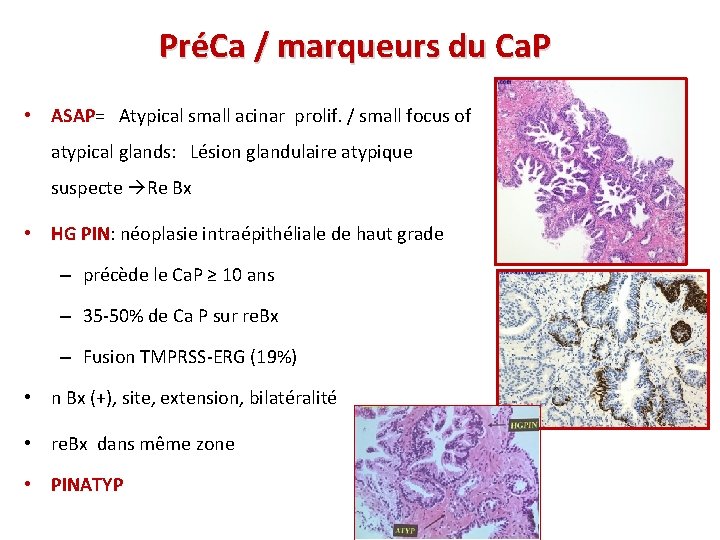 PréCa / marqueurs du CaP

• ASAP= Atypical small acinar prolif. / small focus of atypical glands: Lésion glandulaire atypique suspecte →Re Bx

• HG PIN: néoplasie intraépithéliale de haut grade
  – précède le CaP ≥ 10 ans
  – 35-50% de Ca P sur reBx
  – Fusion TMPRSS-ERG (19%)

• n Bx (+), site, extension, bilatéralité

• reBx dans même zone

• PINATYP

HGPIN

ATYP